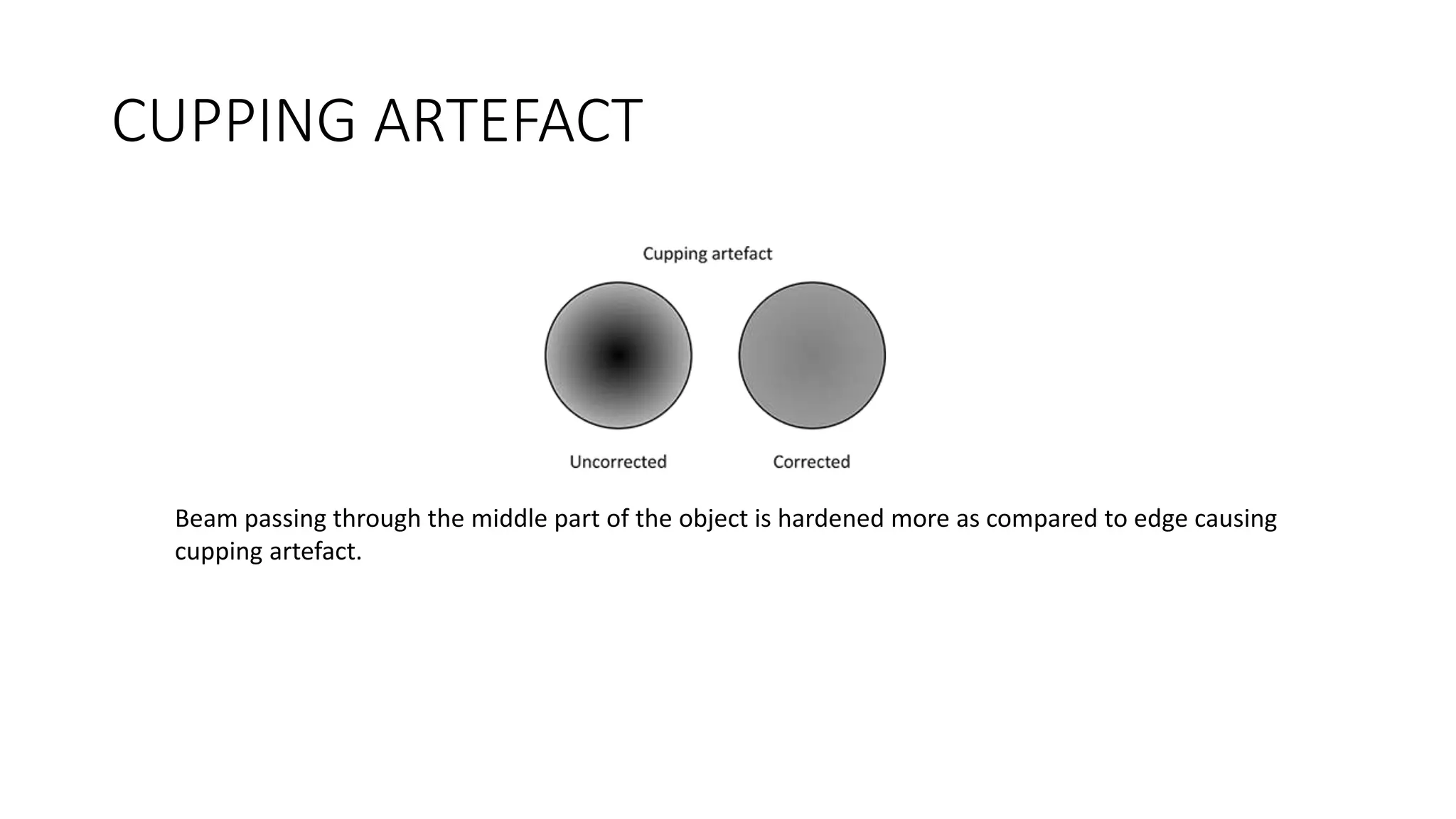 CUPPING ARTEFACT

Cupping artefact

Uncorrected

Corrected

Beam passing through the middle part of the object is hardened more as compared to edge causing cupping artefact.